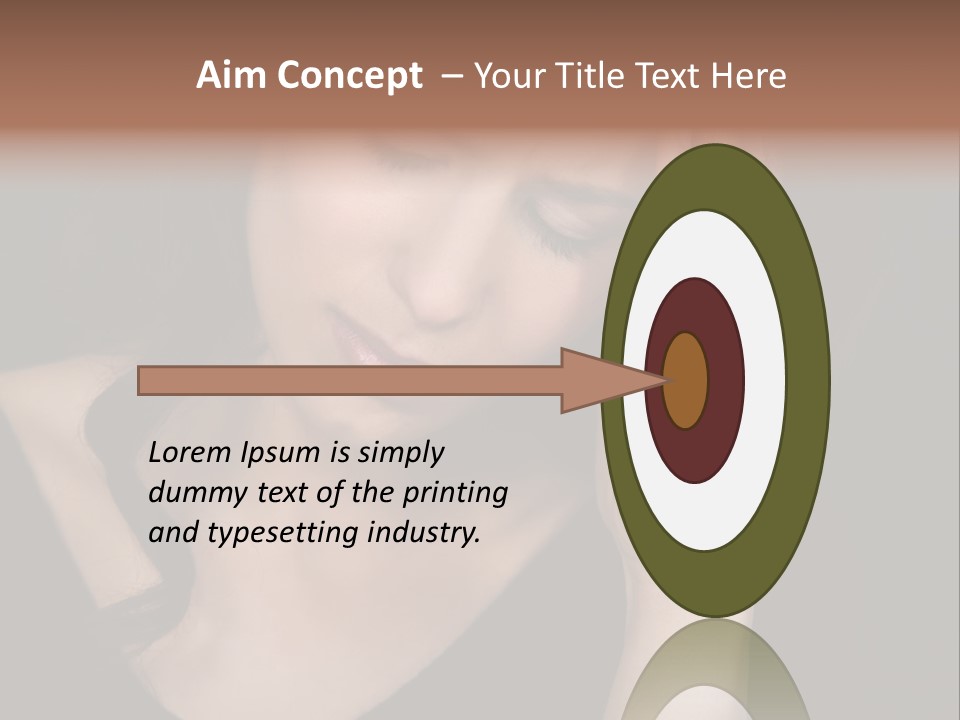 Aim Concept – Your Title Text Here

Lorem Ipsum is simply dummy text of the printing and typesetting industry.